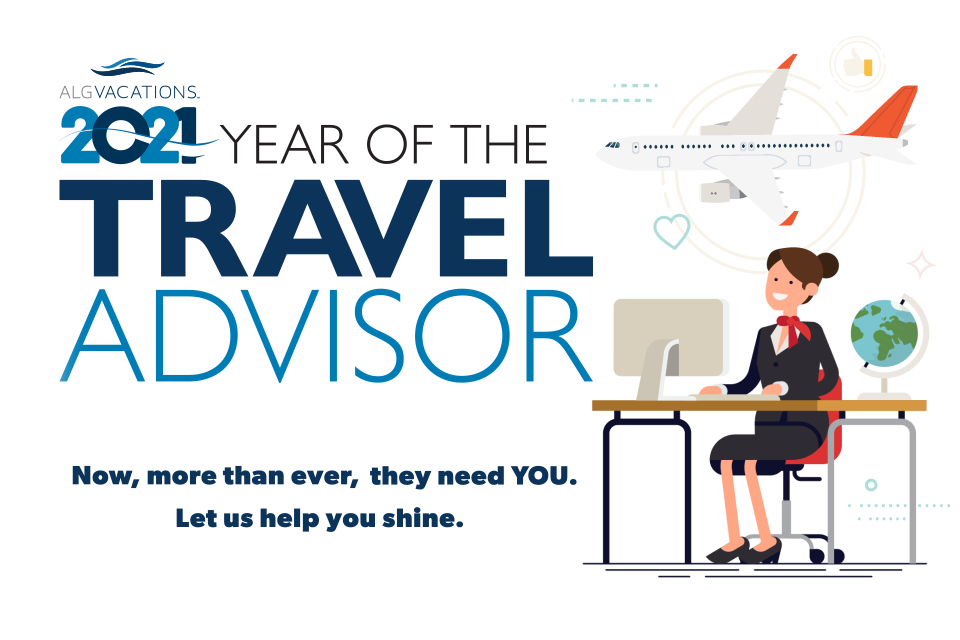 ALGVACATIONS.

2021 YEAR OF THE TRAVEL ADVISOR

Now, more than ever, they need YOU.
Let us help you shine.